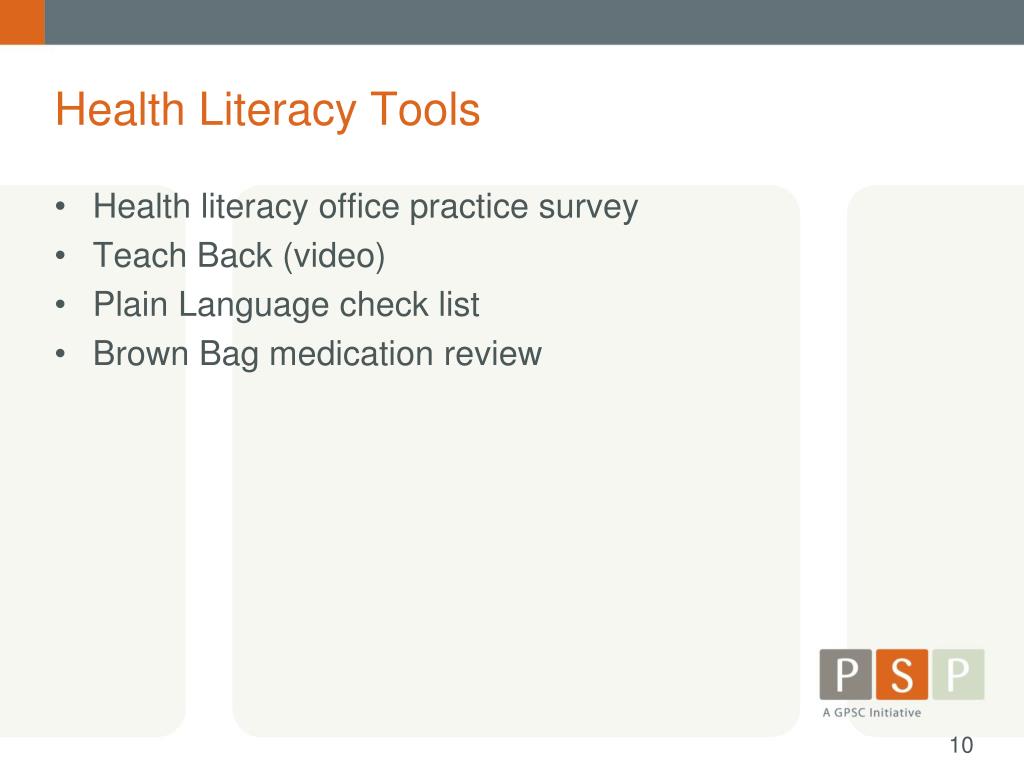 Health Literacy Tools

• Health literacy office practice survey
• Teach Back (video)
• Plain Language check list
• Brown Bag medication review

PSP
A GPSC Initiative

10